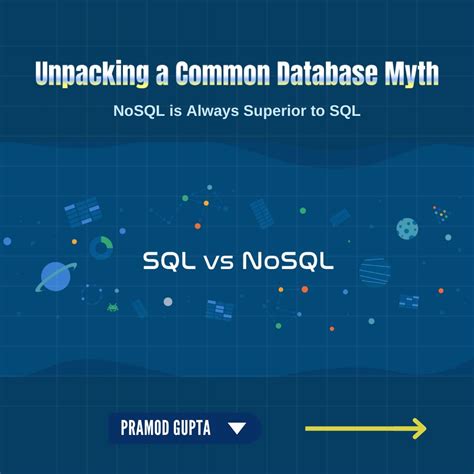 Unpacking a Common Database Myth

NoSQL is Always Superior to SQL

SQL vs NoSQL

PRAMOD GUPTA